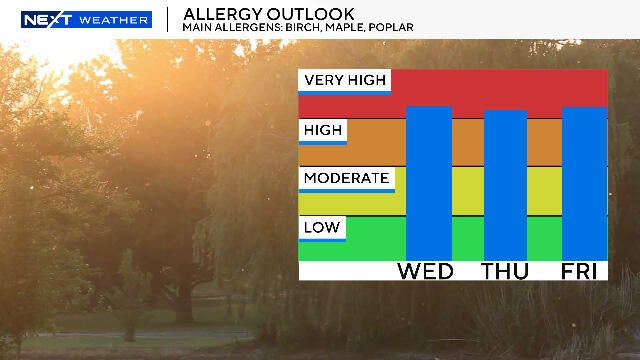 NEXT WEATHER

ALLERGY OUTLOOK
MAIN ALLERGENS: BIRCH, MAPLE, POPLAR

VERY HIGH
HIGH
MODERATE
LOW

WED THU FRI